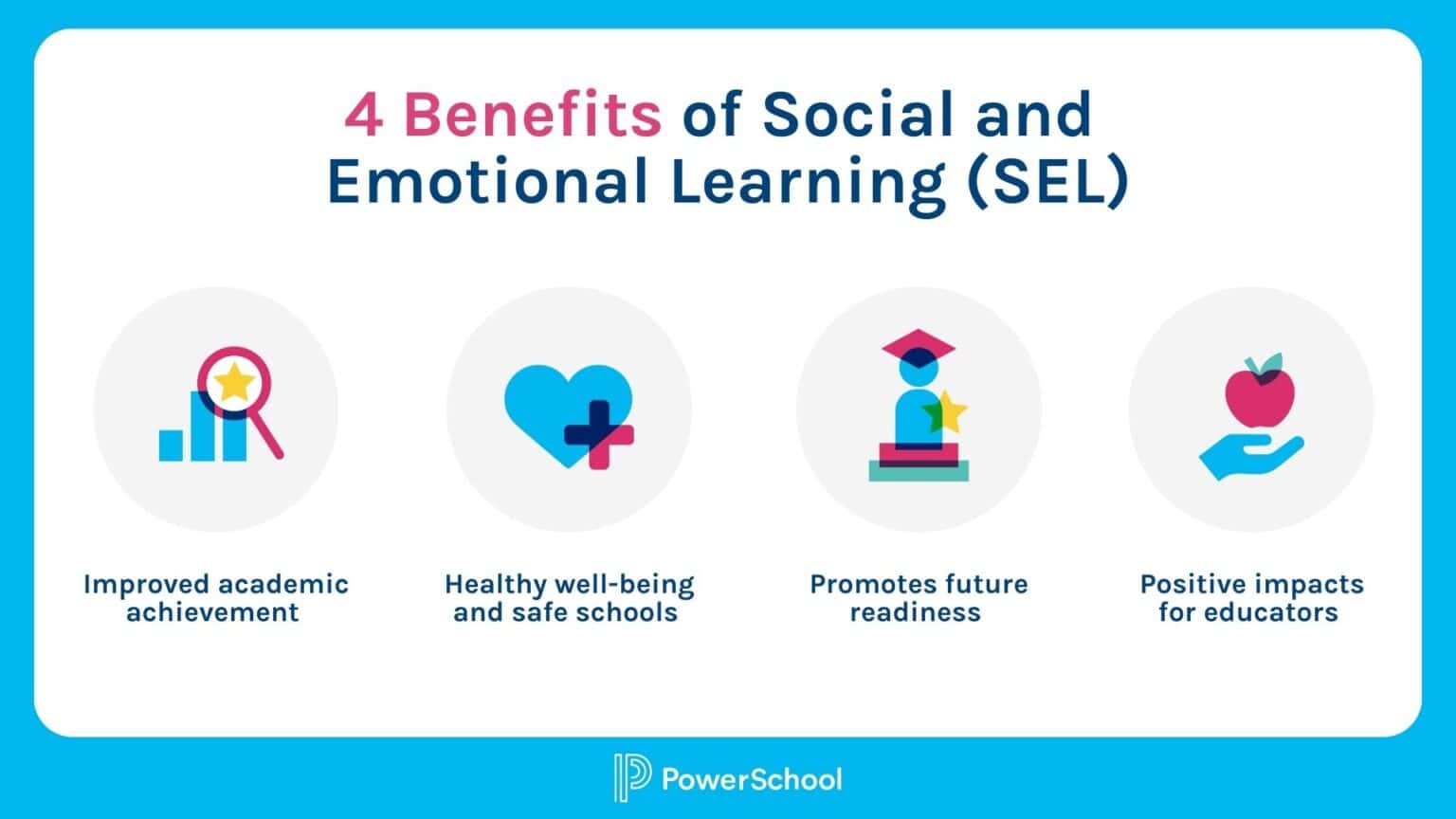 4 Benefits of Social and Emotional Learning (SEL)

Improved academic achievement

Healthy well-being and safe schools

Promotes future readiness

Positive impacts for educators

PowerSchool